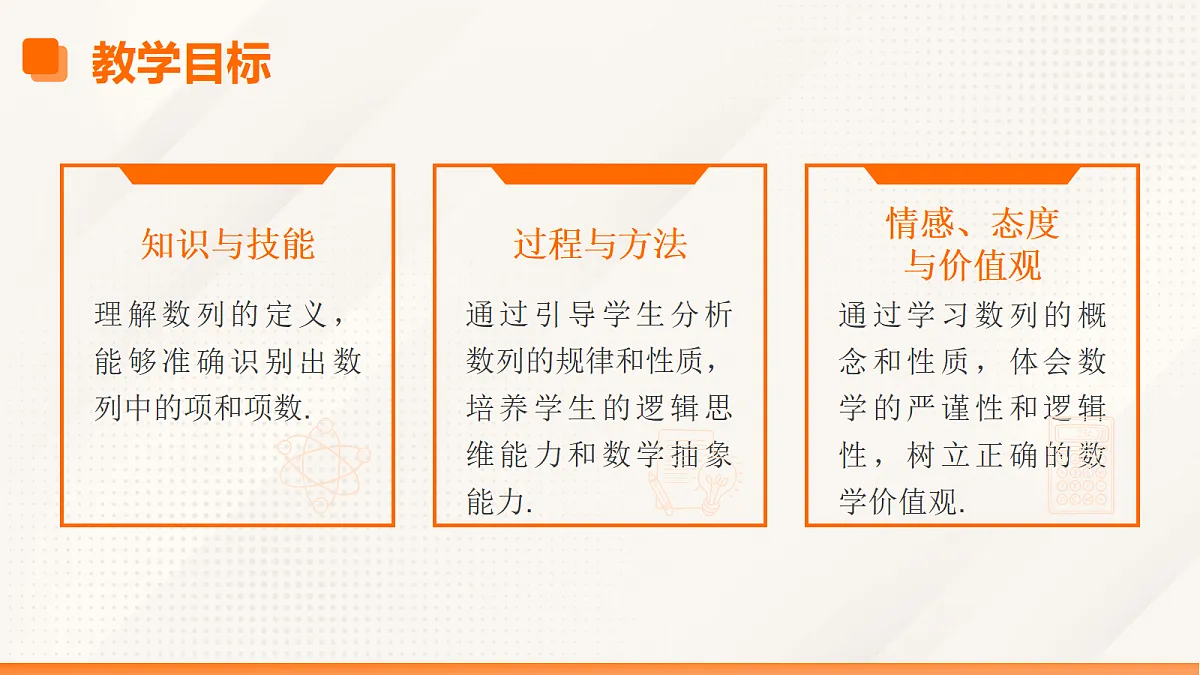 教学目标

知识与技能

理解数列的定义，能够准确识别出数列中的项和项数.

过程与方法

通过引导学生分析数列的规律和性质，培养学生的逻辑思维能力和数学抽象能力.

情感、态度与价值观

通过学习数列的概念和性质，体会数学的严谨性和逻辑性，树立正确的数学价值观.